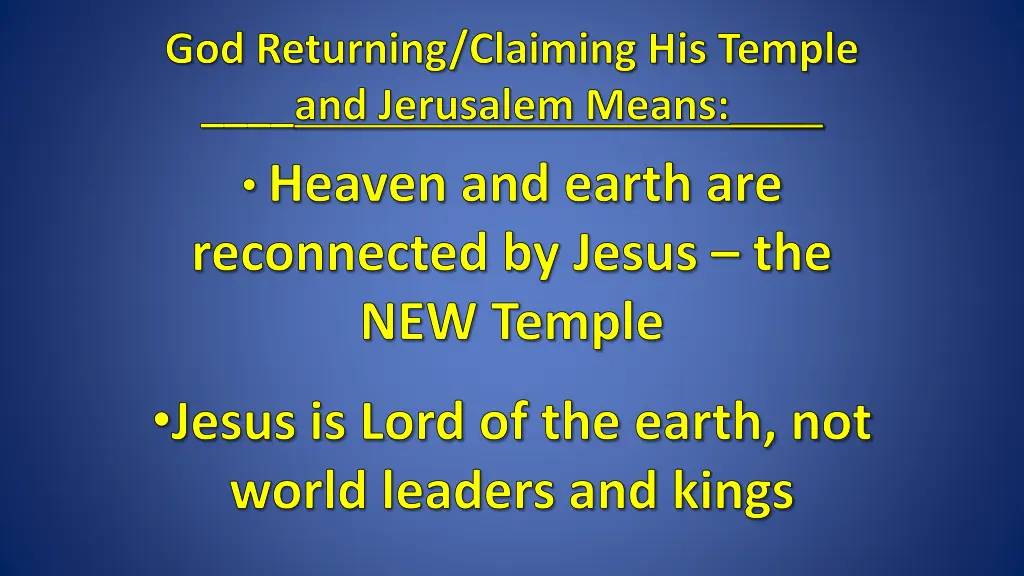 God Returning/Claiming His Temple
____and Jerusalem Means:____

• Heaven and earth are reconnected by Jesus – the NEW Temple

•Jesus is Lord of the earth, not world leaders and kings